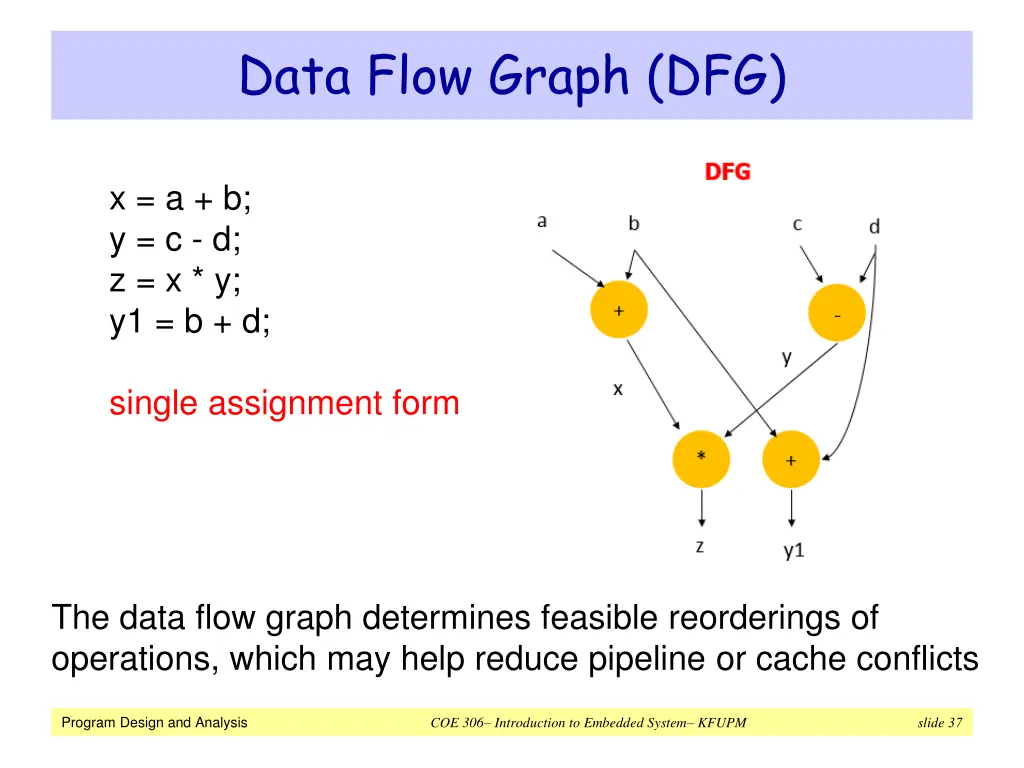 Data Flow Graph (DFG)

x = a + b;
y = c - d;
z = x * y;
y1 = b + d;

single assignment form

DFG

a
b
c
d
+
-
y
x
*
+
z
y1

The data flow graph determines feasible reorderings of operations, which may help reduce pipeline or cache conflicts

Program Design and Analysis

COE 306– Introduction to Embedded System– KFUPM

slide 37